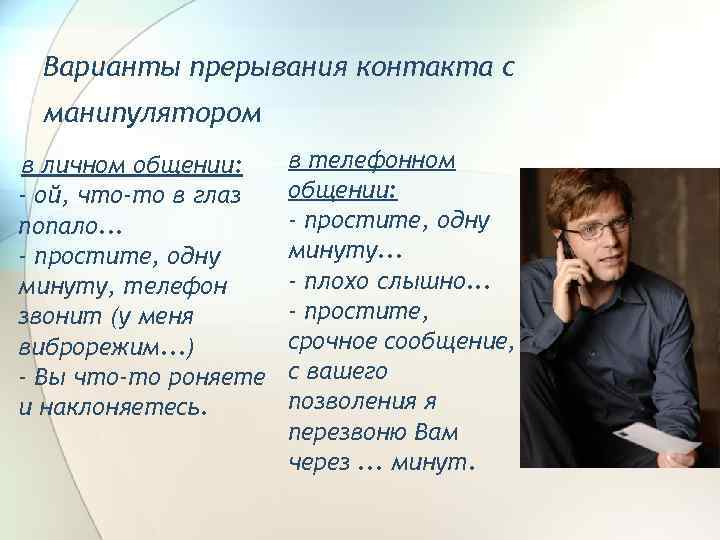 Варианты прерывания контакта с манипулятором

в личном общении:
- ой, что-то в глаз попало...
- простите, одну минуту, телефон звонит (у меня виброрежим...)
- Вы что-то роняете и наклоняетесь.

в телефонном общении:
- простите, одну минуту...
- плохо слышно...
- простите, срочное сообщение, с вашего позволения я перезвоню Вам через ... минут.